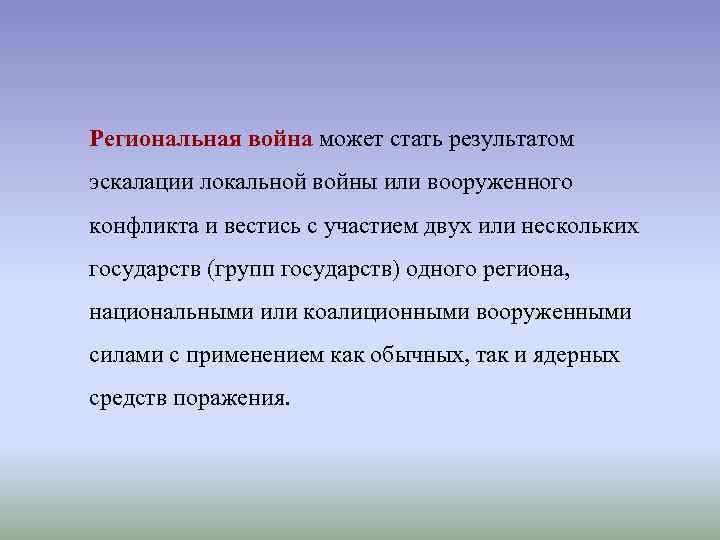 Региональная война может стать результатом эскалации локальной войны или вооруженного конфликта и вестись с участием двух или нескольких государств (групп государств) одного региона, национальными или коалиционными вооруженными силами с применением как обычных, так и ядерных средств поражения.